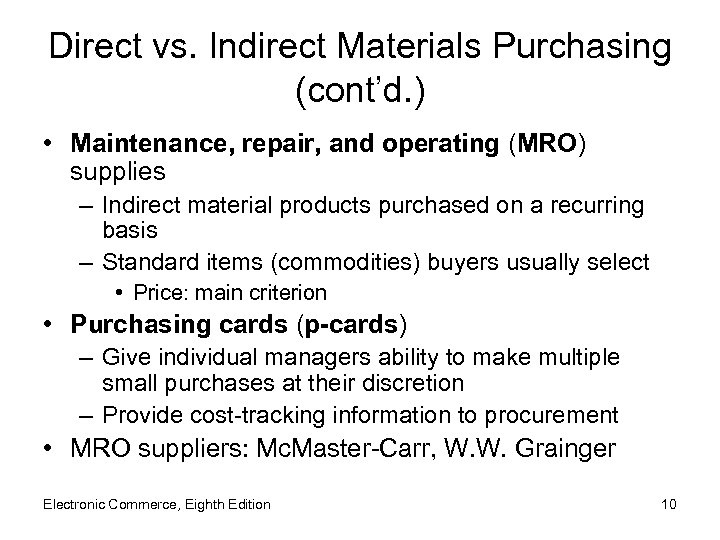 Direct vs. Indirect Materials Purchasing (cont'd.)

• Maintenance, repair, and operating (MRO) supplies
– Indirect material products purchased on a recurring basis
– Standard items (commodities) buyers usually select
• Price: main criterion
• Purchasing cards (p-cards)
– Give individual managers ability to make multiple small purchases at their discretion
– Provide cost-tracking information to procurement
• MRO suppliers: McMaster-Carr, W.W. Grainger

Electronic Commerce, Eighth Edition

10